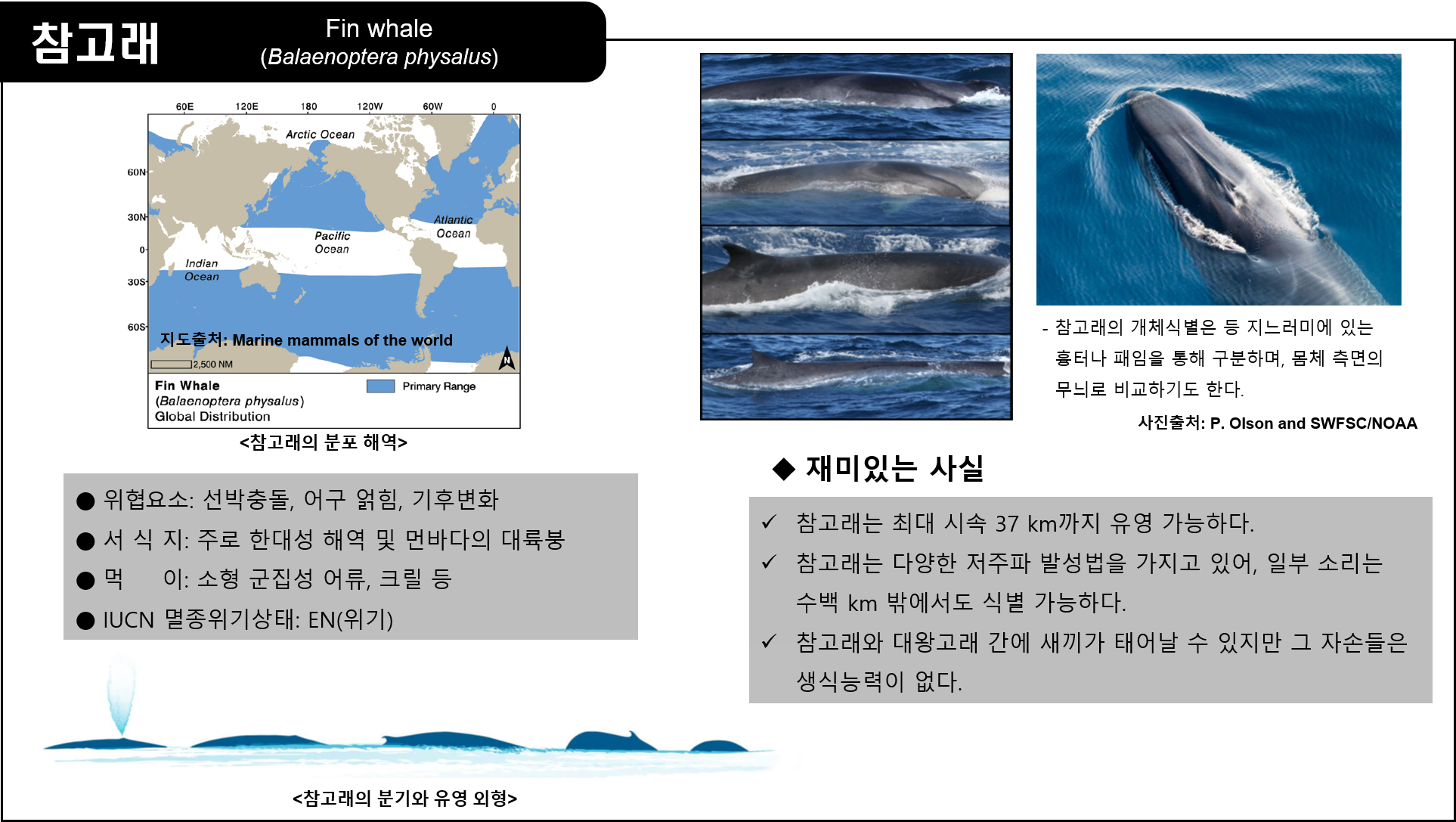 참고래

Fin whale
(Balaenoptera physalus)

60E 120E 180 120W 60W 0

60N
30N
0
30S
60S

Arctic Ocean

Pacific Ocean

Atlantic Ocean

Indian Ocean

지도출처: Marine mammals of the world

2,500 NM

N

Fin Whale
(Balaenoptera physalus)
Global Distribution

Primary Range

<참고래의 분포 해역>

● 위협요소: 선박충돌, 어구 얽힘, 기후변화
● 서 식 지: 주로 한대성 해역 및 먼바다의 대륙붕
● 먹 이: 소형 군집성 어류, 크릴 등
● IUCN 멸종위기상태: EN(위기)

<참고래의 분기와 유영 외형>

- 참고래의 개체식별은 등 지느러미에 있는 흉터나 패임을 통해 구분하며, 몸체 측면의 무늬로 비교하기도 한다.

사진출처: P. Olson and SWFSC/NOAA

◆ 재미있는 사실

✓ 참고래는 최대 시속 37 km까지 유영 가능하다.
✓ 참고래는 다양한 저주파 발성법을 가지고 있어, 일부 소리는 수백 km 밖에서도 식별 가능하다.
✓ 참고래와 대왕고래 간에 새끼가 태어날 수 있지만 그 자손들은 생식능력이 없다.